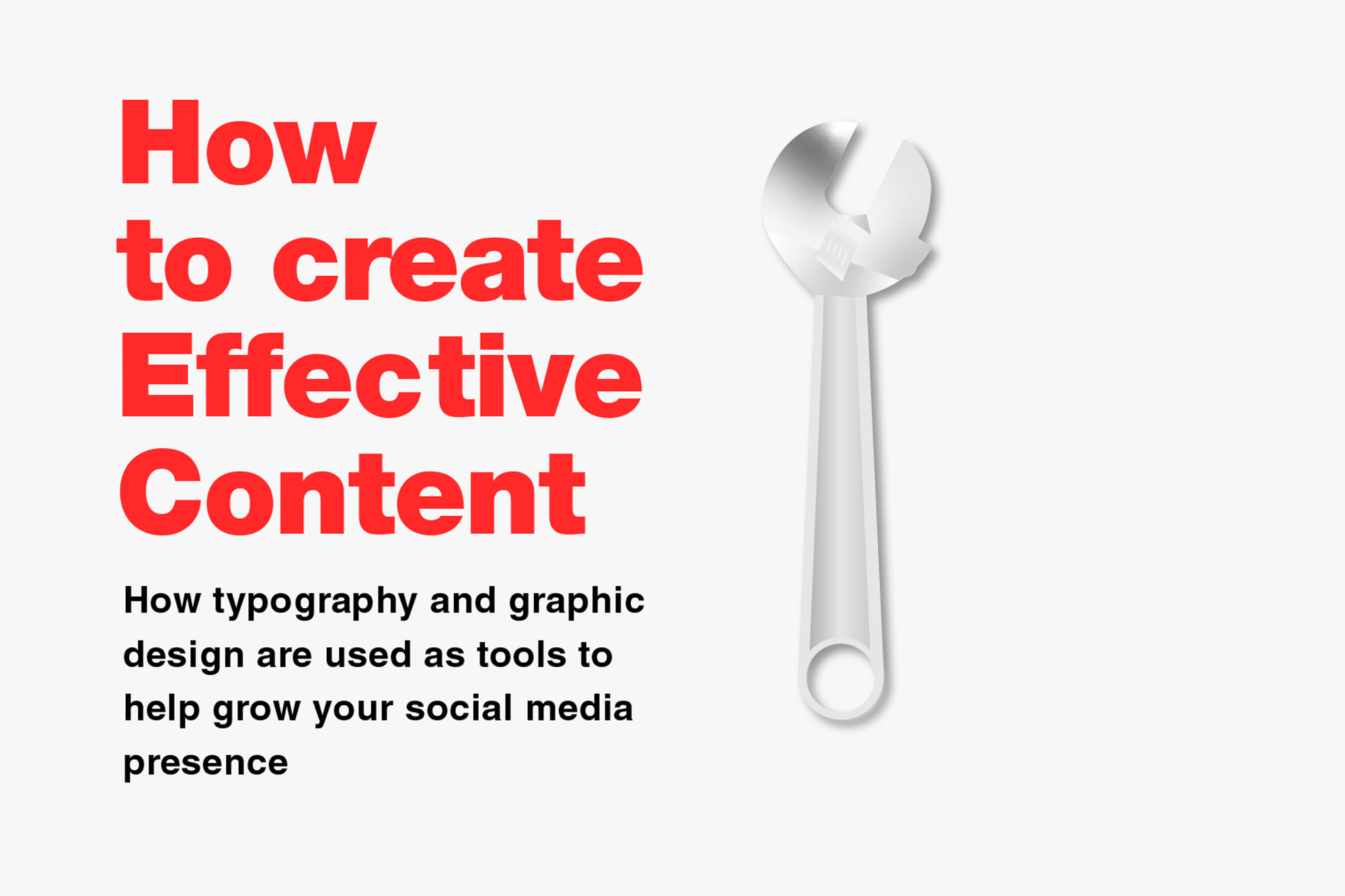 How
to create
Effective
Content

How typography and graphic design are used as tools to help grow your social media presence